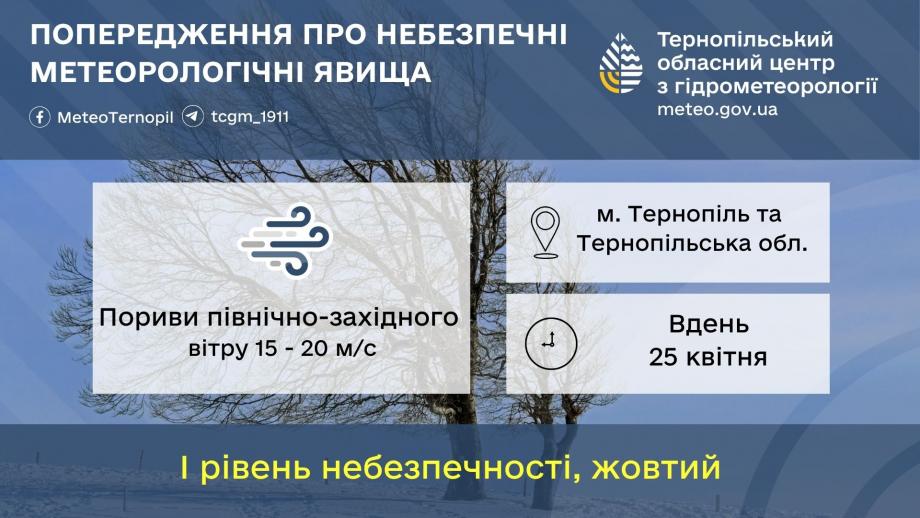 ПОПЕРЕДЖЕННЯ ПРО НЕБЕЗПЕЧНІ МЕТЕОРОЛОГІЧНІ ЯВИЩА

MeteoTernopil tcgm_1911

Тернопільський обласний центр з гідрометеорології
meteo.gov.ua

Пориви північно-західного вітру 15 - 20 м/с

м. Тернопіль та Тернопільська обл.

Вдень 25 квітня

І рівень небезпечності, жовтий